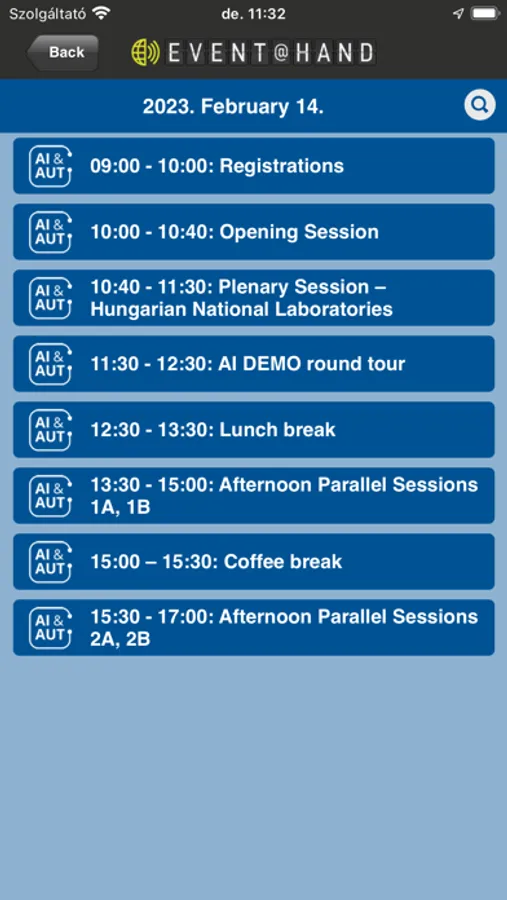 Szolgáltató de. 11:32

Back EVENT@HAND

2023. February 14.

AI & AUT 09:00 - 10:00: Registrations

AI & AUT 10:00 - 10:40: Opening Session

AI & AUT 10:40 - 11:30: Plenary Session – Hungarian National Laboratories

AI & AUT 11:30 - 12:30: AI DEMO round tour

AI & AUT 12:30 - 13:30: Lunch break

AI & AUT 13:30 - 15:00: Afternoon Parallel Sessions 1A, 1B

AI & AUT 15:00 – 15:30: Coffee break

AI & AUT 15:30 - 17:00: Afternoon Parallel Sessions 2A, 2B